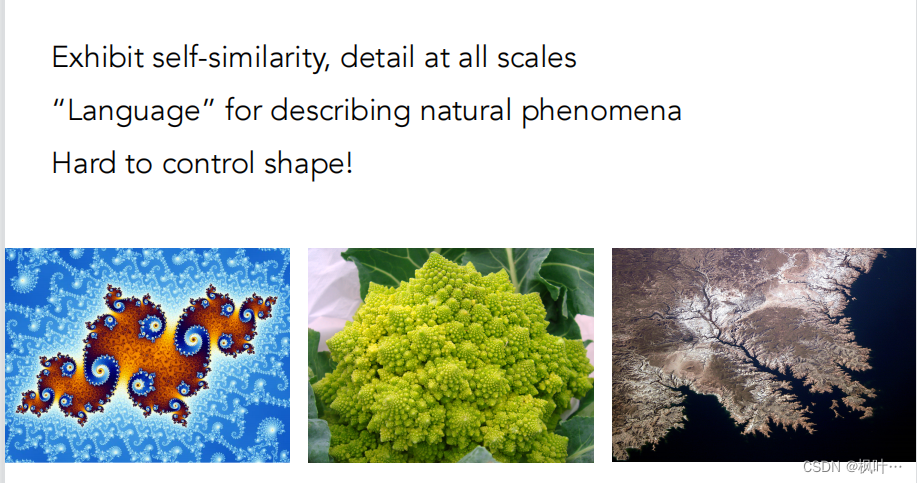 Exhibit self-similarity, detail at all scales

“Language” for describing natural phenomena

Hard to control shape!

CSDN @枫叶…